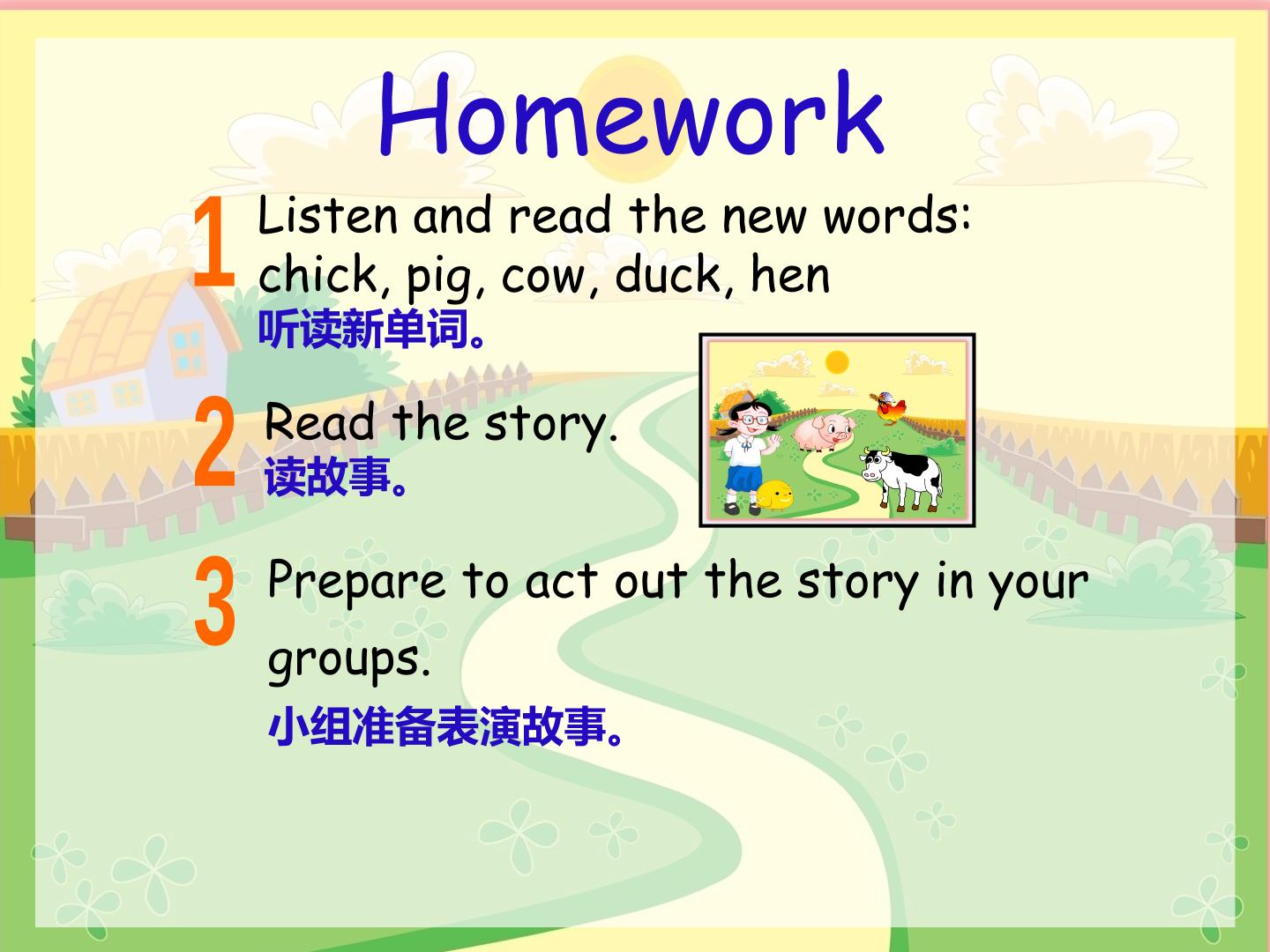 Homework

1 Listen and read the new words:
chick, pig, cow, duck, hen
听读新单词。

2 Read the story.
读故事。

3 Prepare to act out the story in your groups.
小组准备表演故事。